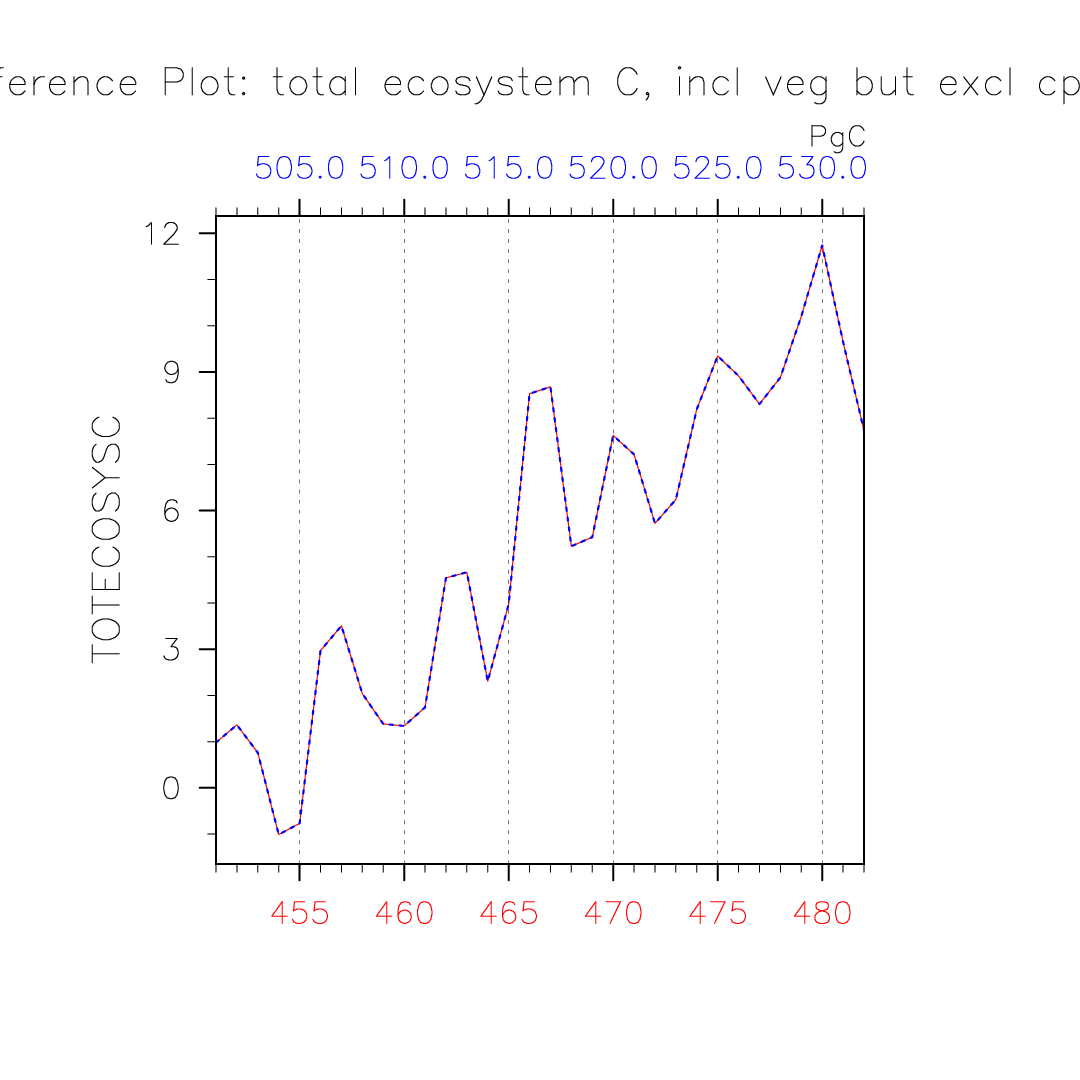 ference Plot: total ecosystem C, incl veg but excl cp

PgC

505.0 510.0 515.0 520.0 525.0 530.0

TOTECOSYSC

12
9
6
3
0

455 460 465 470 475 480